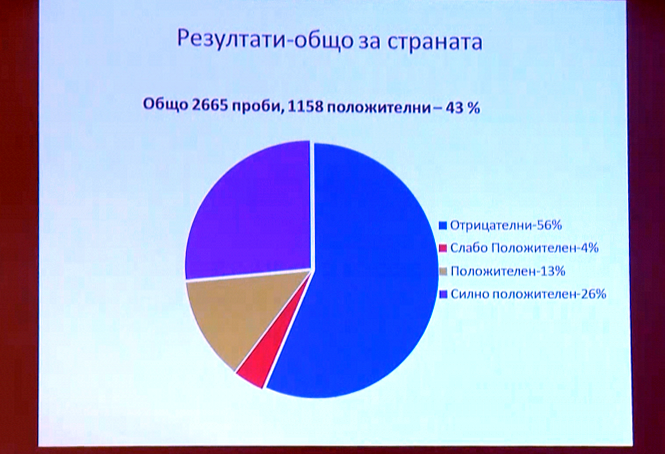 Резултати-общо за страната

Общо 2665 проби, 1158 положителни – 43 %

Отрицателни-56%
Слабо Положителен-4%
Положителен-13%
Силно положителен-26%